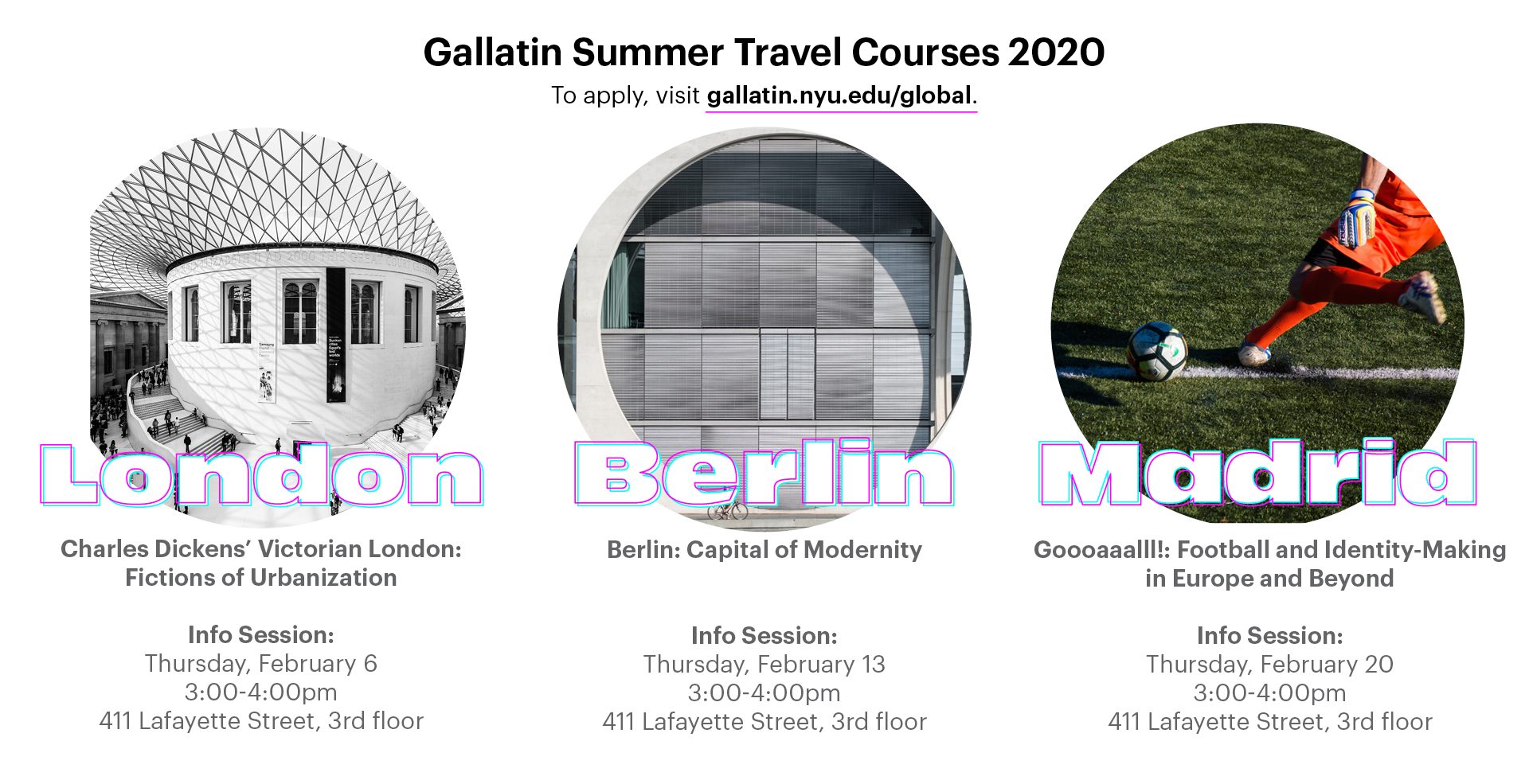 Gallatin Summer Travel Courses 2020
To apply, visit gallatin.nyu.edu/global.

London

Charles Dickens' Victorian London: Fictions of Urbanization

Info Session:
Thursday, February 6
3:00-4:00pm
411 Lafayette Street, 3rd floor

Berlin

Berlin: Capital of Modernity

Info Session:
Thursday, February 13
3:00-4:00pm
411 Lafayette Street, 3rd floor

Madrid

Goooaaalll!: Football and Identity-Making in Europe and Beyond

Info Session:
Thursday, February 20
3:00-4:00pm
411 Lafayette Street, 3rd floor